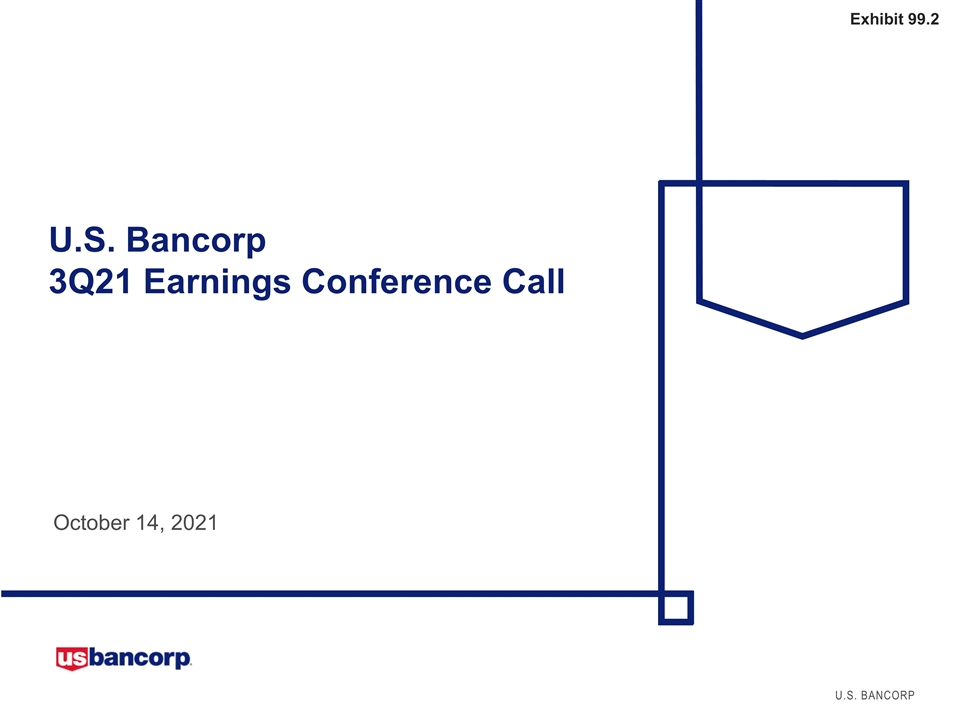 Exhibit 99.2

U.S. Bancorp
3Q21 Earnings Conference Call

October 14, 2021

usbancorp.

U.S. BANCORP